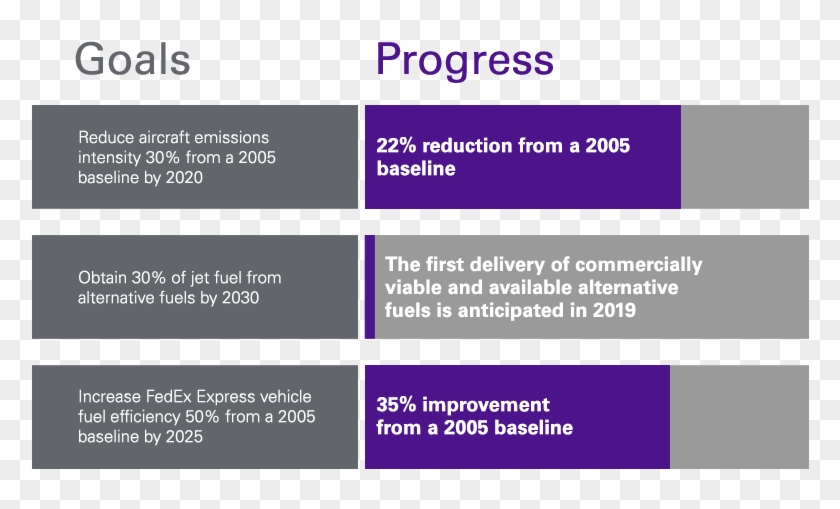 | Goals | Progress |
|---|---|
| Reduce aircraft emissions intensity 30% from a 2005 baseline by 2020 | 22% reduction from a 2005 baseline |
| Obtain 30% of jet fuel from alternative fuels by 2030 | The first delivery of commercially viable and available alternative fuels is anticipated in 2019 |
| Increase FedEx Express vehicle fuel efficiency 50% from a 2005 baseline by 2025 | 35% improvement from a 2005 baseline |